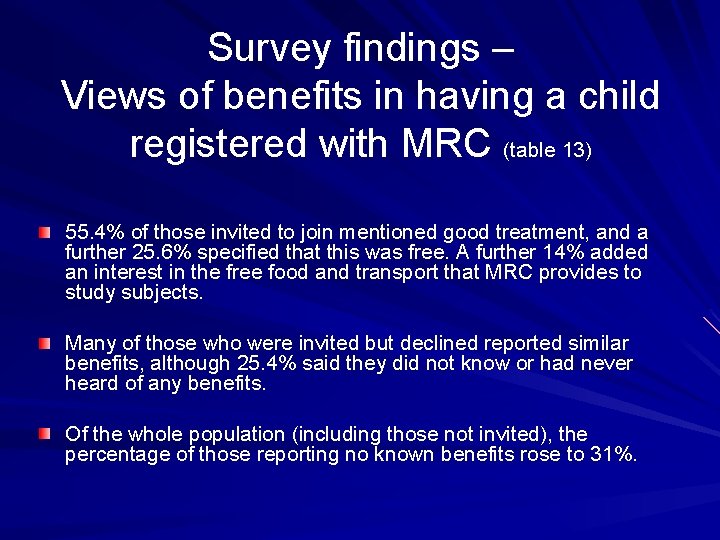 Survey findings – Views of benefits in having a child registered with MRC (table 13)

55.4% of those invited to join mentioned good treatment, and a further 25.6% specified that this was free. A further 14% added an interest in the free food and transport that MRC provides to study subjects.

Many of those who were invited but declined reported similar benefits, although 25.4% said they did not know or had never heard of any benefits.

Of the whole population (including those not invited), the percentage of those reporting no known benefits rose to 31%.